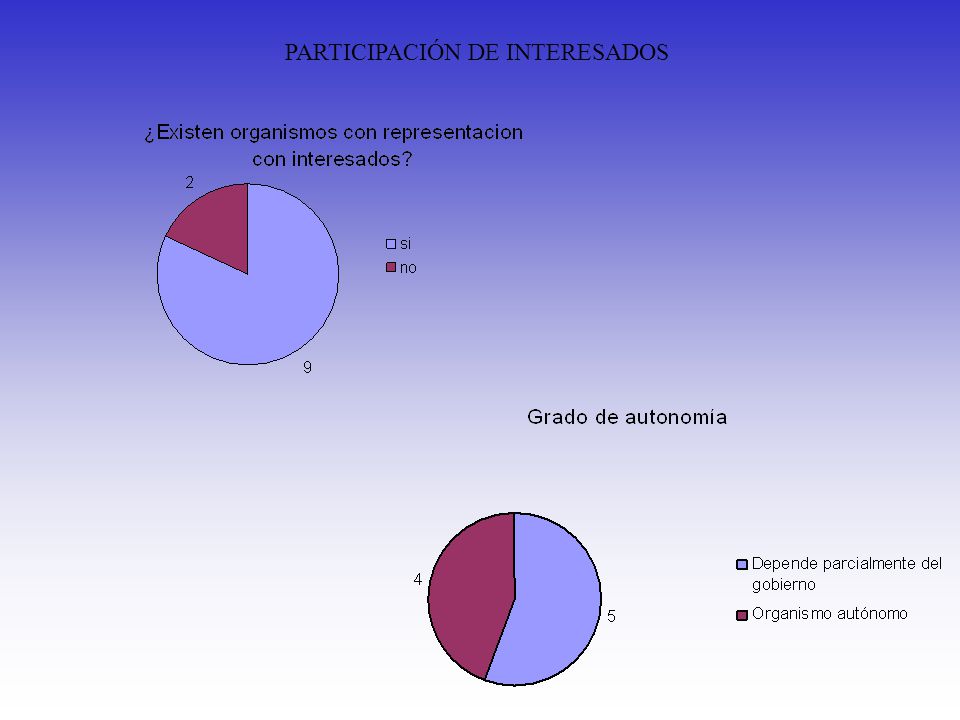 PARTICIPACIÓN DE INTERESADOS

¿Existen organismos con representacion con interesados?

2

9

si
no

Grado de autonomía

4

5

Depende parcialmente del gobierno
Organismo autónomo